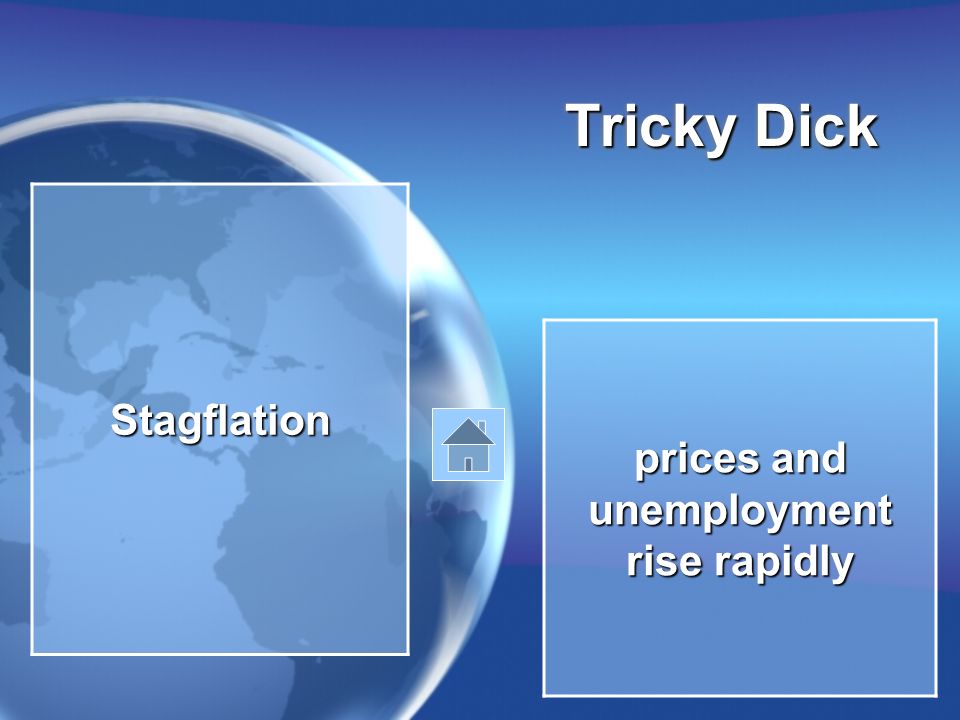 Tricky Dick

Stagflation

prices and unemployment rise rapidly